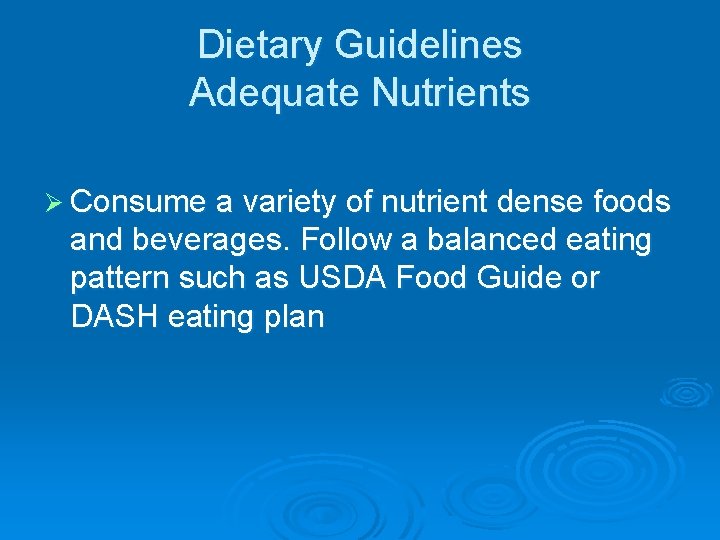 Dietary Guidelines
Adequate Nutrients

➢ Consume a variety of nutrient dense foods and beverages. Follow a balanced eating pattern such as USDA Food Guide or DASH eating plan